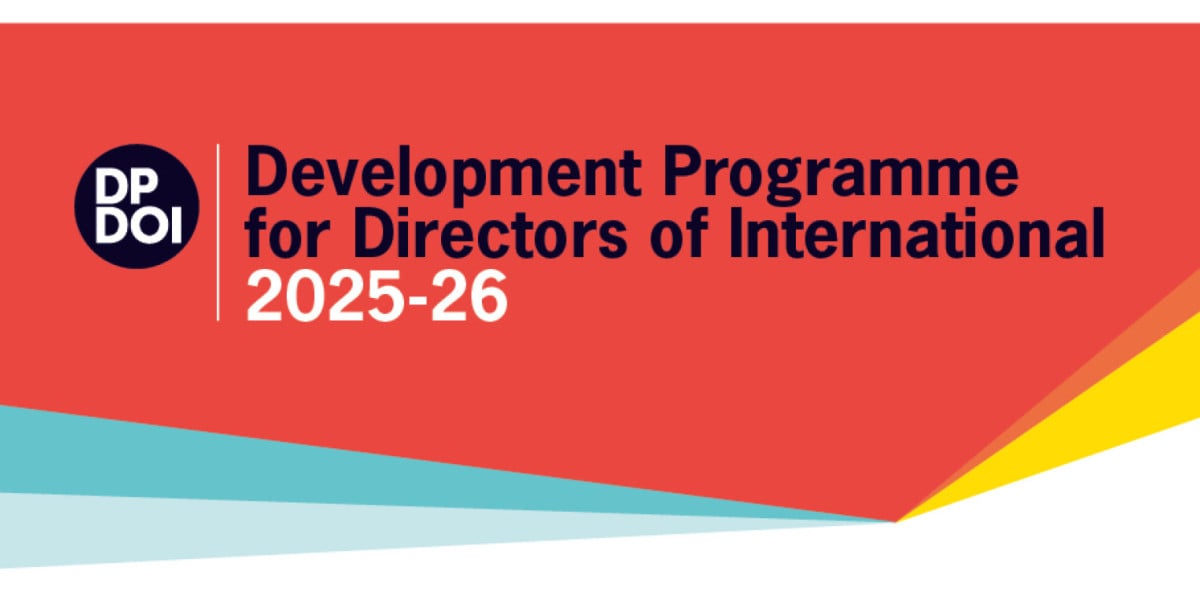 DP
DOI

Development Programme for Directors of International 2025-26